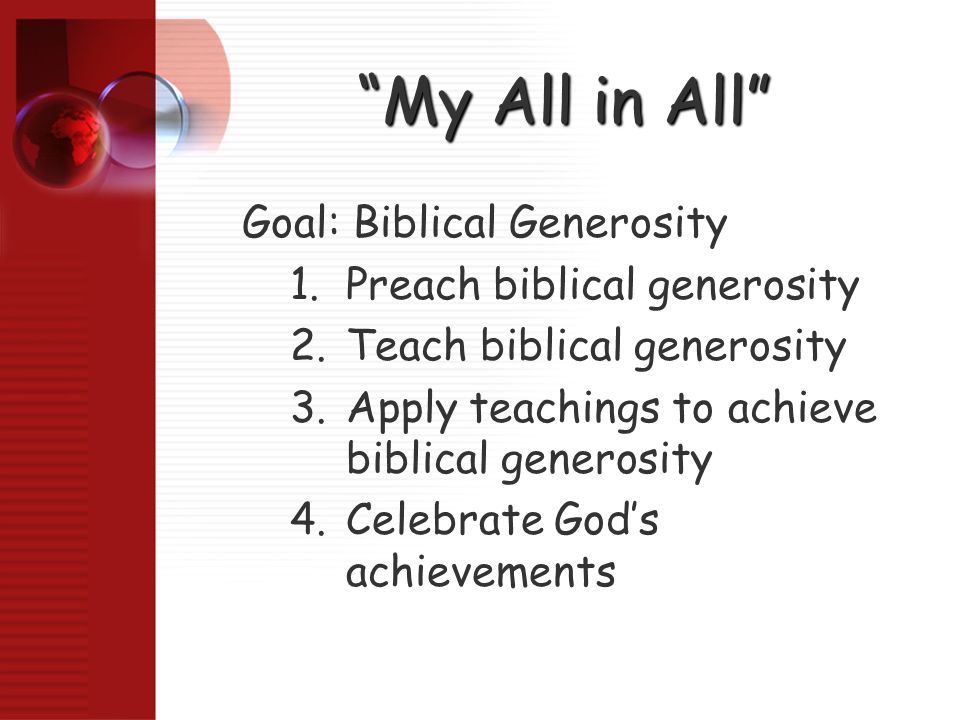 “My All in All”

Goal: Biblical Generosity

1. Preach biblical generosity
2. Teach biblical generosity
3. Apply teachings to achieve biblical generosity
4. Celebrate God’s achievements